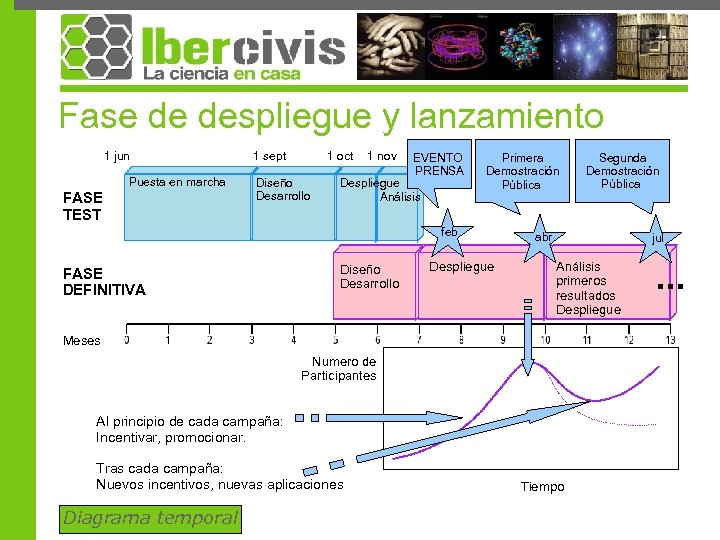 Ibercivis
La ciencia en casa

Fase de despliegue y lanzamiento

1 jun
1 sept
1 oct
1 nov

EVENTO PRENSA

Primera Demostración Pública

Segunda Demostración Pública

FASE TEST

Puesta en marcha
Diseño Desarrollo
Despliegue
Análisis

feb
abr
jul

FASE DEFINITIVA

Diseño Desarrollo
Despliegue
Análisis primeros resultados Despliegue

...

Meses 0 1 2 3 4 5 6 7 8 9 10 11 12 13

Numero de Participantes

Al principio de cada campaña: Incentivar, promocionar.

Tras cada campaña: Nuevos incentivos, nuevas aplicaciones

Tiempo

Diagrama temporal